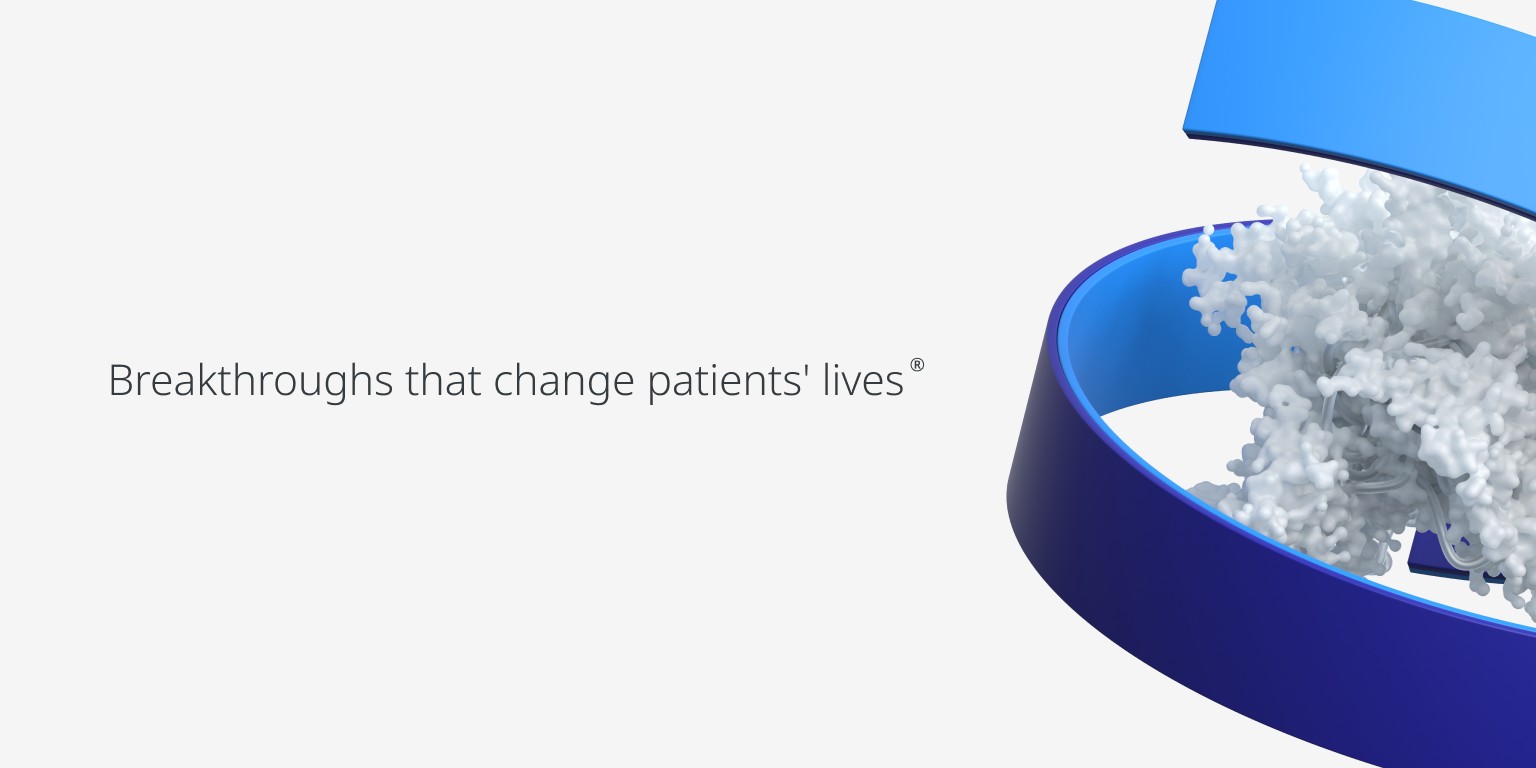 Breakthroughs that change patients' lives®